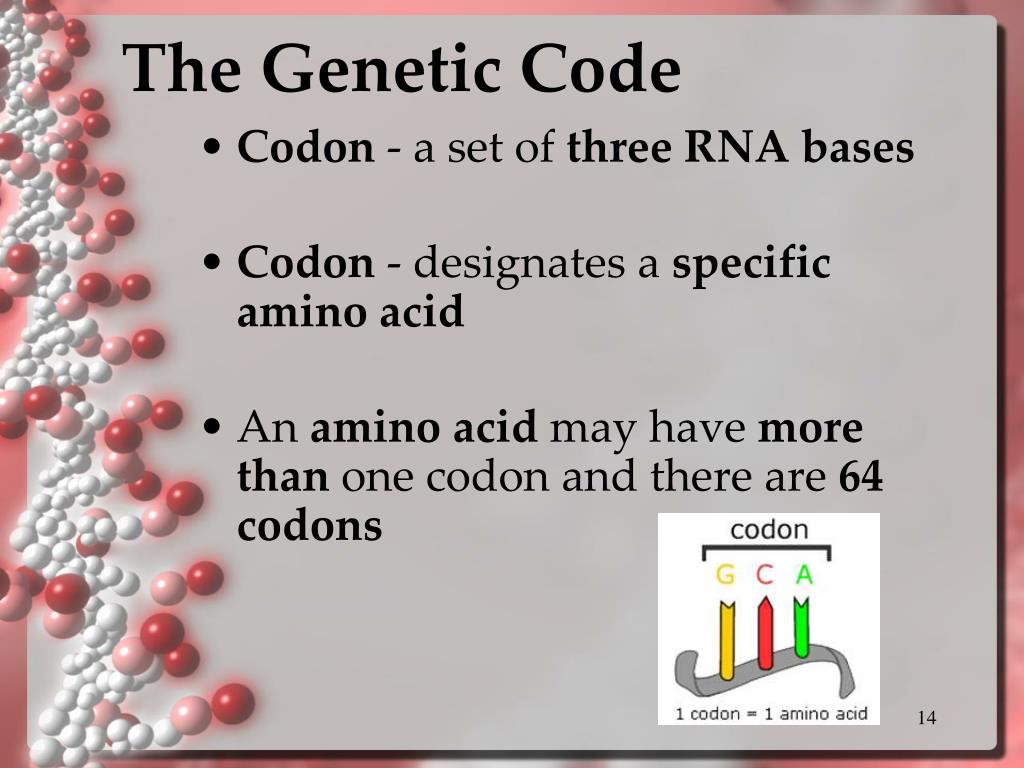 The Genetic Code

• Codon - a set of three RNA bases

• Codon - designates a specific amino acid

• An amino acid may have more than one codon and there are 64 codons

codon
G C A
1 codon = 1 amino acid

14